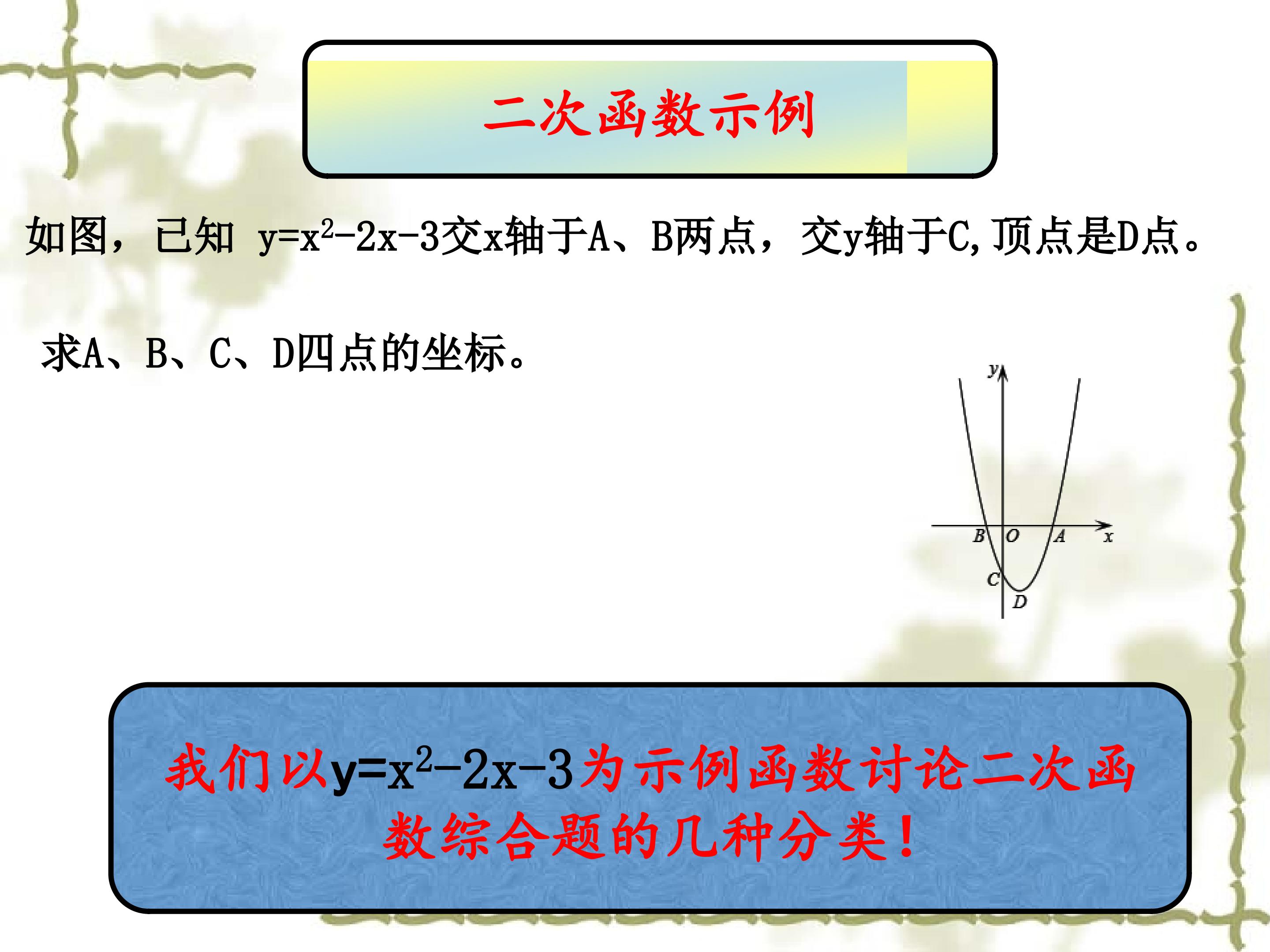 二次函数示例

如图，已知 $y=x^2-2x-3$交x轴于A、B两点，交y轴于C,顶点是D点。

求A、B、C、D四点的坐标。

y
B O A x
C
D

我们以$y=x^2-2x-3$为示例函数讨论二次函数综合题的几种分类！